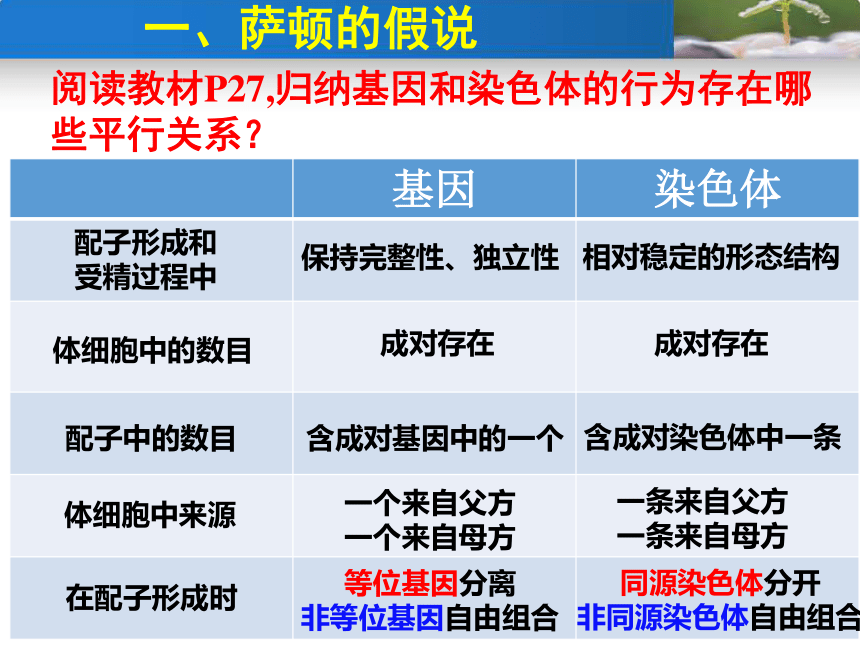 一、萨顿的假说

阅读教材P27,归纳基因和染色体的行为存在哪些平行关系？

| | 基因 | 染色体 |
|---|---|---|
| 配子形成和受精过程中 | 保持完整性、独立性 | 相对稳定的形态结构 |
| 体细胞中的数目 | 成对存在 | 成对存在 |
| 配子中的数目 | 含成对基因中的一个 | 含成对染色体中一条 |
| 体细胞中来源 | 一个来自父方 一个来自母方 | 一条来自父方 一条来自母方 |
| 在配子形成时 | 等位基因分离 非等位基因自由组合 | 同源染色体分开 非同源染色体自由组合 |